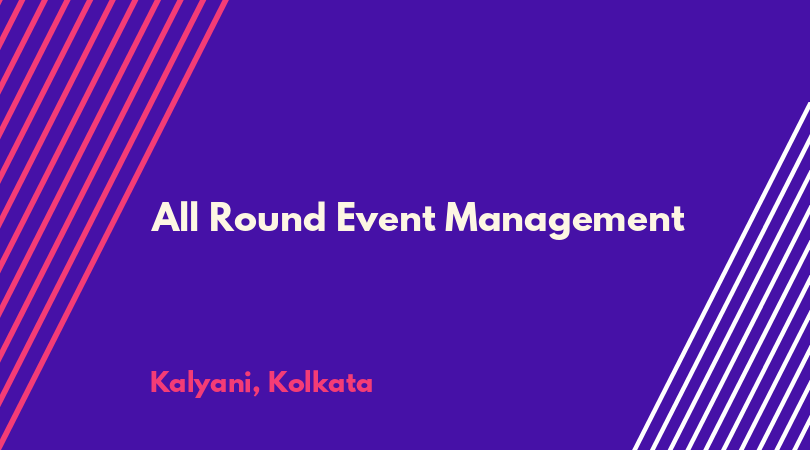 All Round Event Management

Kalyani, Kolkata